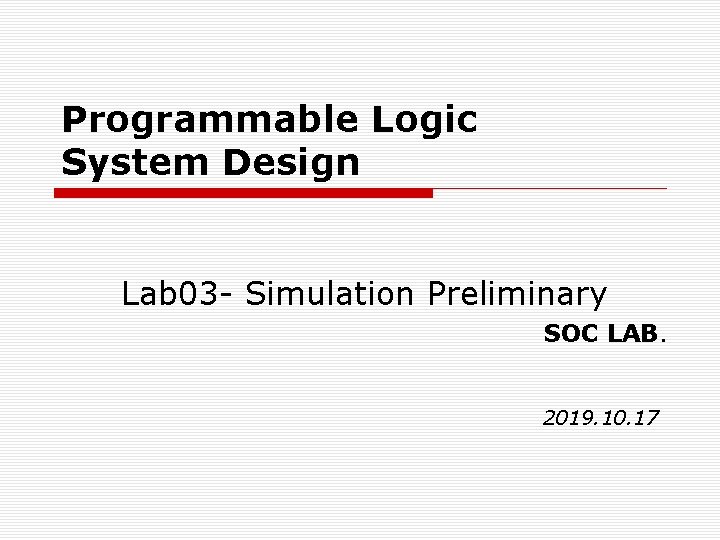 Programmable Logic System Design

Lab03- Simulation Preliminary

SOC LAB.

2019.10.17